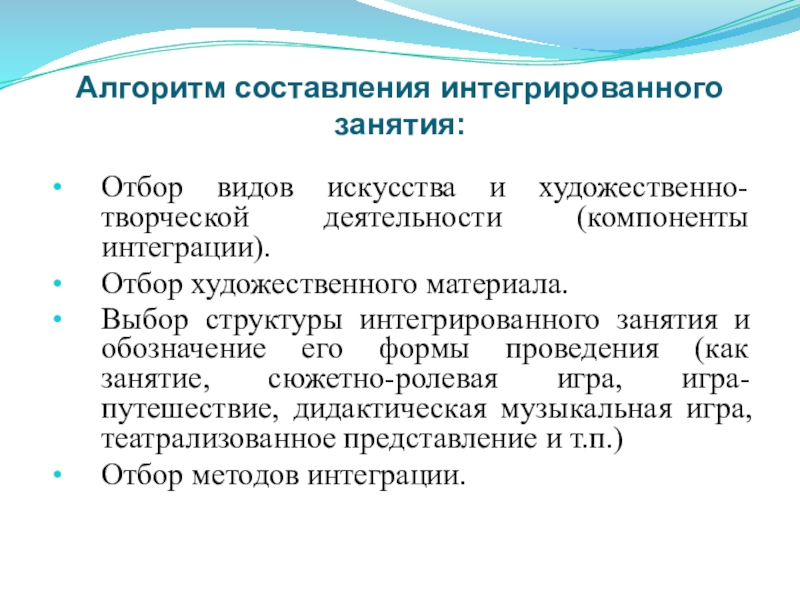 Алгоритм составления интегрированного занятия:

• Отбор видов искусства и художественно-творческой деятельности (компоненты интеграции).
• Отбор художественного материала.
• Выбор структуры интегрированного занятия и обозначение его формы проведения (как занятие, сюжетно-ролевая игра, игра-путешествие, дидактическая музыкальная игра, театрализованное представление и т.п.)
• Отбор методов интеграции.